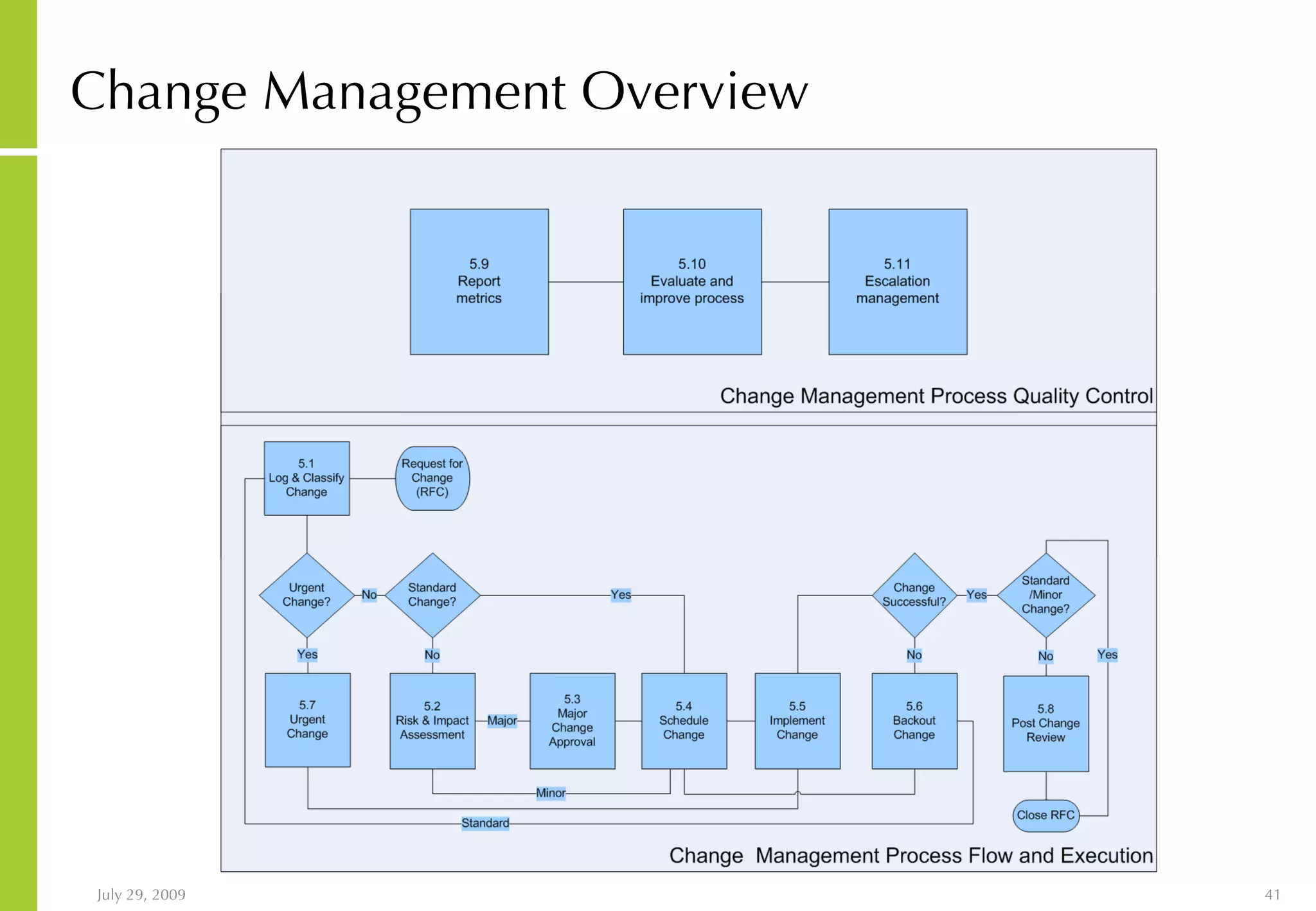 Change Management Overview

5.9
Report metrics

5.10
Evaluate and improve process

5.11
Escalation management

Change Management Process Quality Control

5.1
Log & Classify Change

Request for Change (RFC)

Urgent Change?

No

Standard Change?

Yes

Change Successful?

Yes

Standard /Minor Change?

Yes

No

No

No

Yes

5.7
Urgent Change

5.2
Risk & Impact Assessment

Major

5.3
Major Change Approval

5.4
Schedule Change

5.5
Implement Change

5.6
Backout Change

5.8
Post Change Review

Minor

Standard

Close RFC

Change Management Process Flow and Execution

July 29, 2009

41